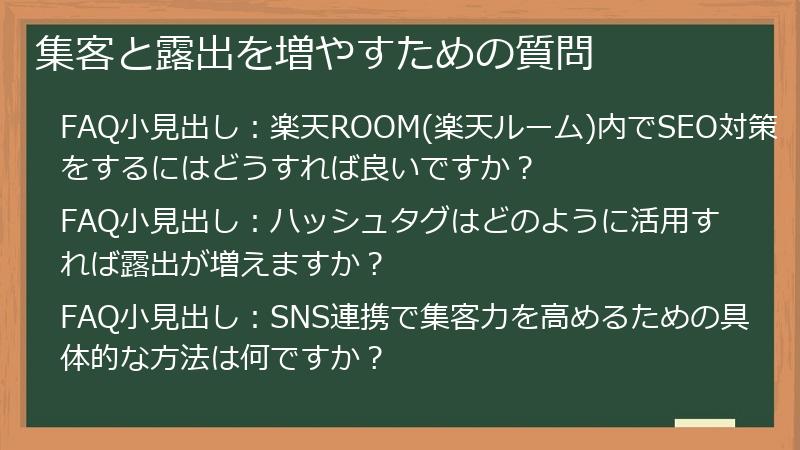 集客と露出を増やすための質問

FAQ小見出し：楽天ROOM(楽天ルーム)内でSEO対策をするにはどうすれば良いですか？

FAQ小見出し：ハッシュタグはどのように活用すれば露出が増えますか？

FAQ小見出し：SNS連携で集客力を高めるための具体的な方法は何ですか？